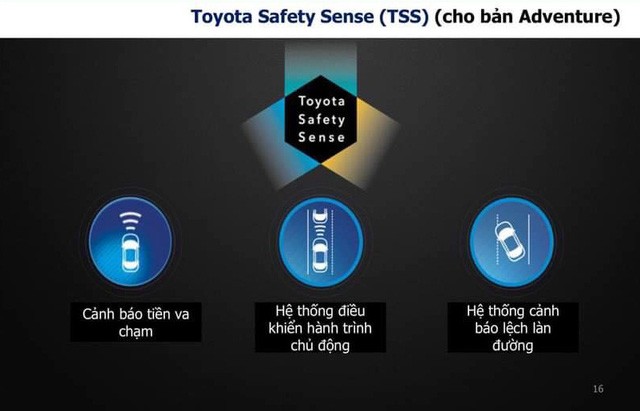 Toyota Safety Sense (TSS) (cho bản Adventure)

Toyota Safety Sense

Cảnh báo tiền va chạm

Hệ thống điều khiển hành trình chủ động

Hệ thống cảnh báo lệch làn đường

16